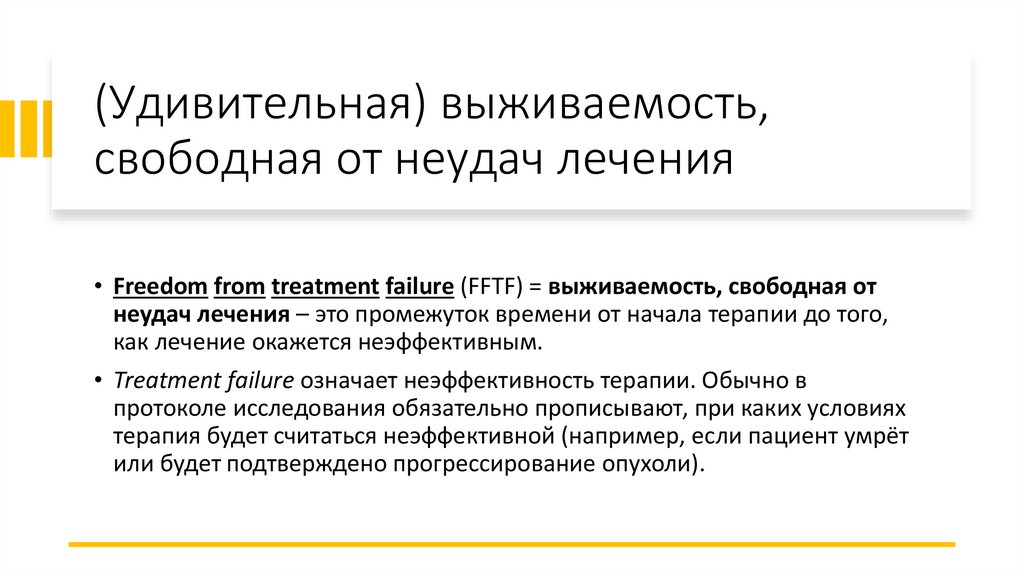 (Удивительная) выживаемость, свободная от неудач лечения

• Freedom from treatment failure (FFTF) = выживаемость, свободная от неудач лечения – это промежуток времени от начала терапии до того, как лечение окажется неэффективным.

• Treatment failure означает неэффективность терапии. Обычно в протоколе исследования обязательно прописывают, при каких условиях терапия будет считаться неэффективной (например, если пациент умрёт или будет подтверждено прогрессирование опухоли).